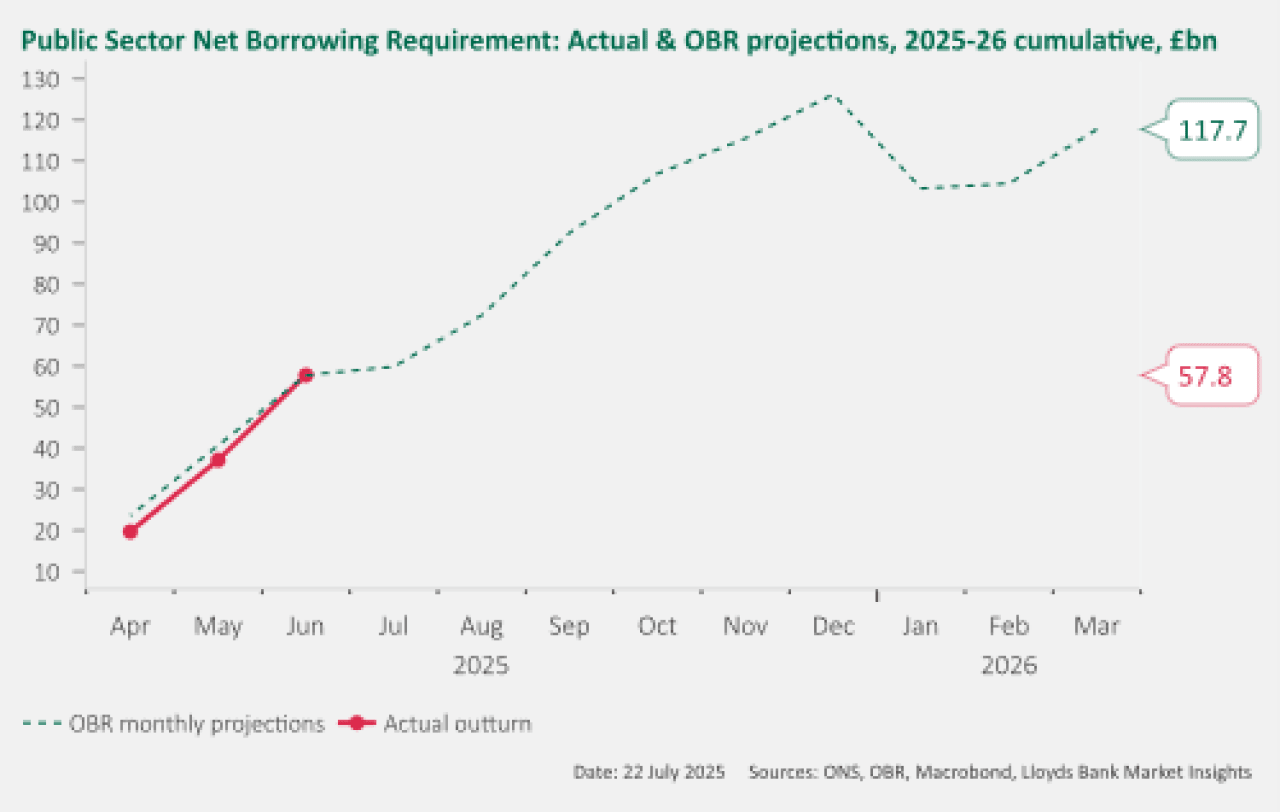 Public Sector Net Borrowing Requirement: Actual & OBR projections, 2025-26 cumulative, £bn

130
120
110
100
90
80
70
60
50
40
30
20
10

117.7

57.8

Apr May Jun Jul Aug Sep Oct Nov Dec Jan Feb Mar
2025
2026

OBR monthly projections
Actual outturn

Date: 22 July 2025 Sources: ONS, OBR, Macrobond, Lloyds Bank Market Insights